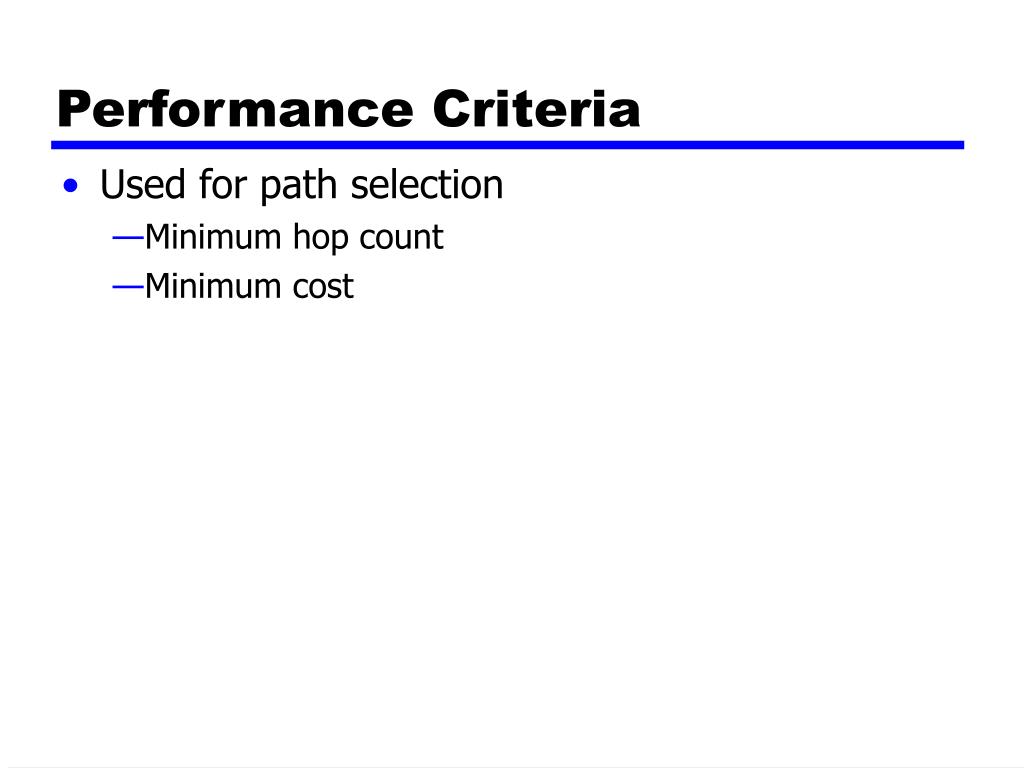 Performance Criteria

• Used for path selection

—Minimum hop count

—Minimum cost